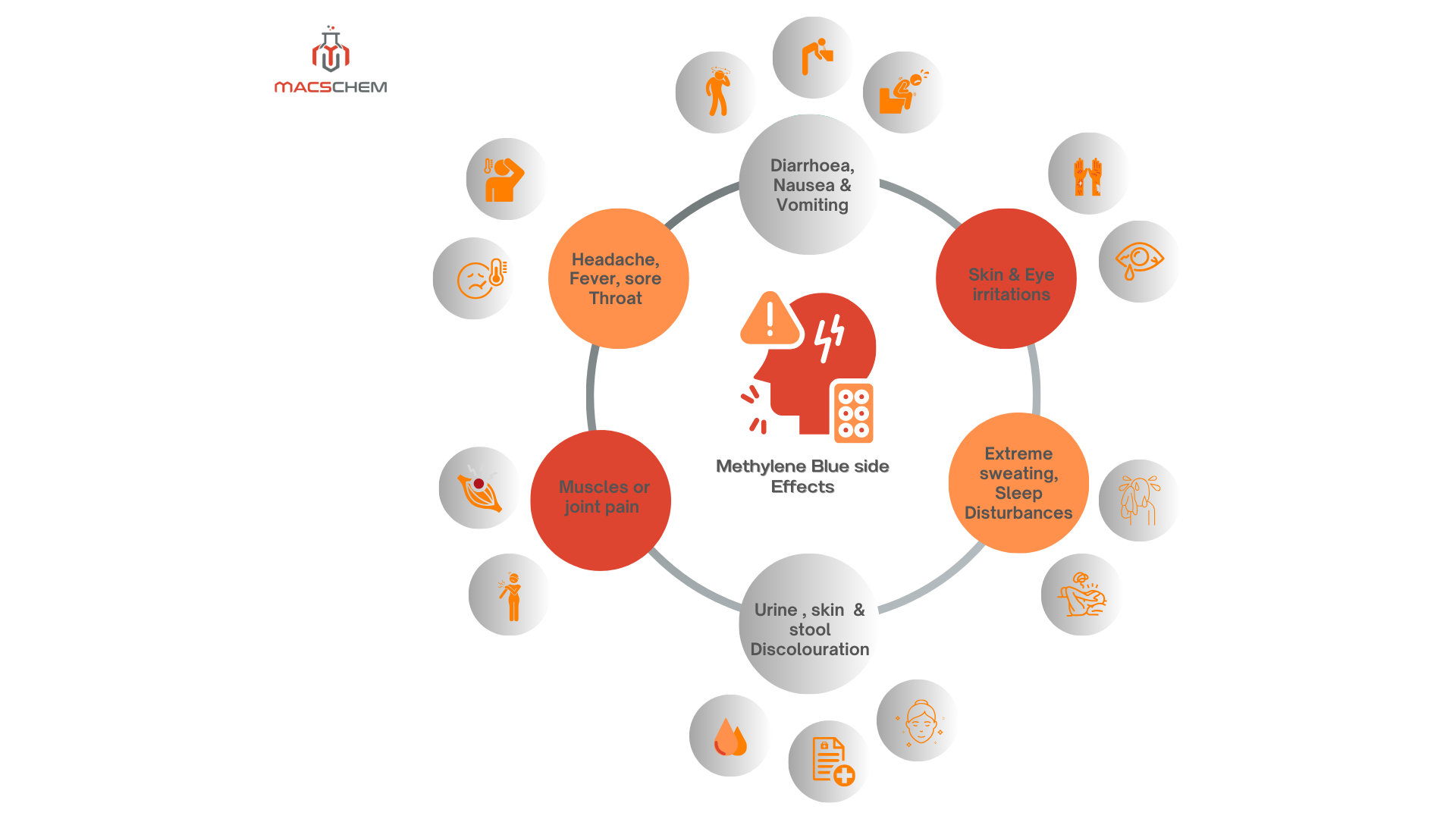 MACSCHEM

Diarrhoea, Nausea & Vomiting

Headache, Fever, sore Throat

Skin & Eye irritations

Methylene Blue side Effects

Muscles or joint pain

Extreme sweating, Sleep Disturbances

Urine , skin & stool Discolouration